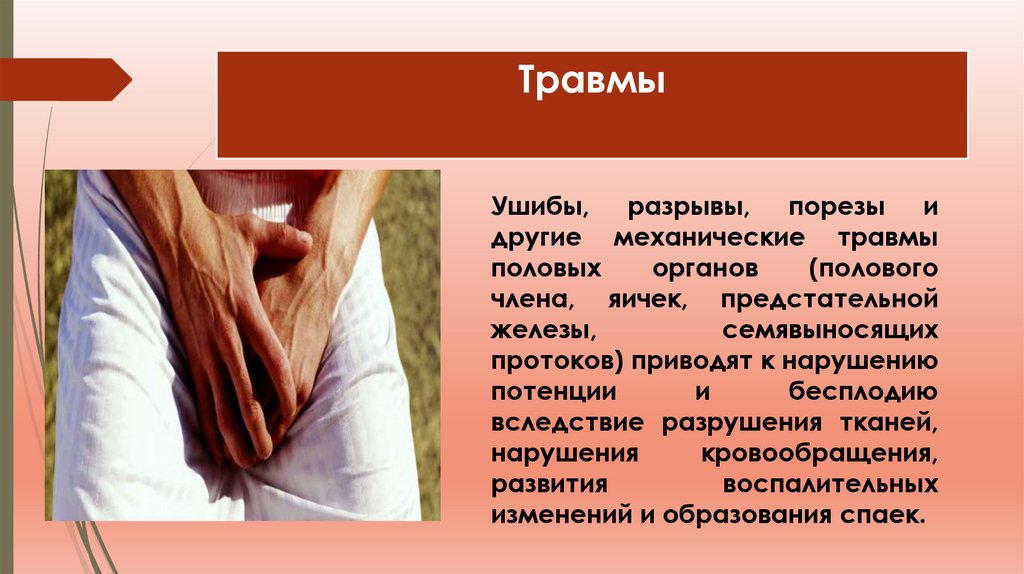 Травмы

Ушибы, разрывы, порезы и другие механические травмы половых органов (полового члена, яичек, предстательной железы, семявыносящих протоков) приводят к нарушению потенции и бесплодию вследствие разрушения тканей, нарушения кровообращения, развития воспалительных изменений и образования спаек.